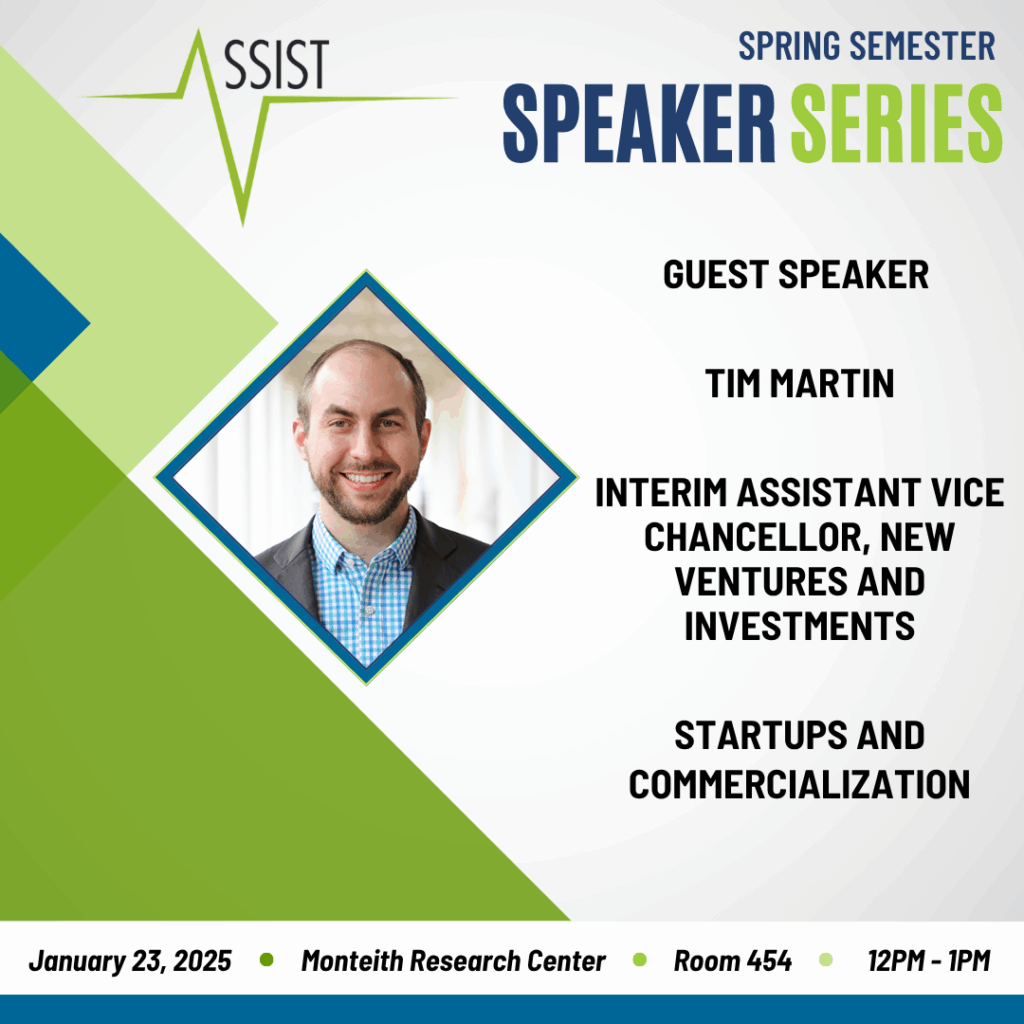 SSIST

SPRING SEMESTER
SPEAKER SERIES

GUEST SPEAKER

TIM MARTIN

INTERIM ASSISTANT VICE CHANCELLOR, NEW VENTURES AND INVESTMENTS

STARTUPS AND COMMERCIALIZATION

January 23, 2025 • Monteith Research Center • Room 454 • 12PM - 1PM